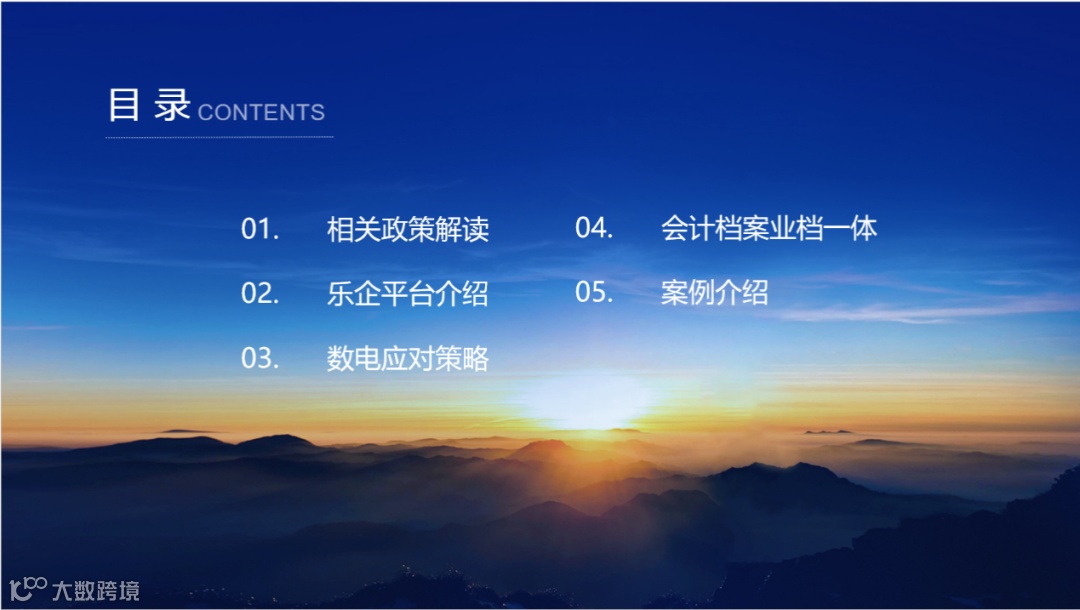 目 录 CONTENTS

01. 相关政策解读

02. 乐企平台介绍

03. 数电应对策略

04. 会计档案业档一体

05. 案例介绍

大数跨境